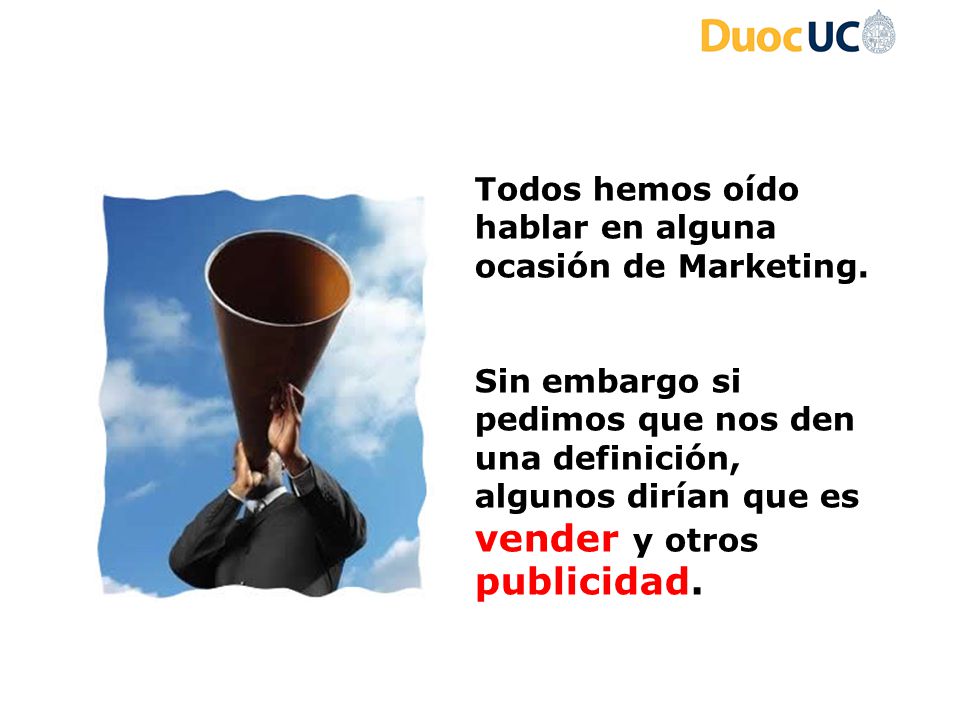 DuocUC

Todos hemos oído hablar en alguna ocasión de Marketing.

Sin embargo si pedimos que nos den una definición, algunos dirían que es vender y otros publicidad.